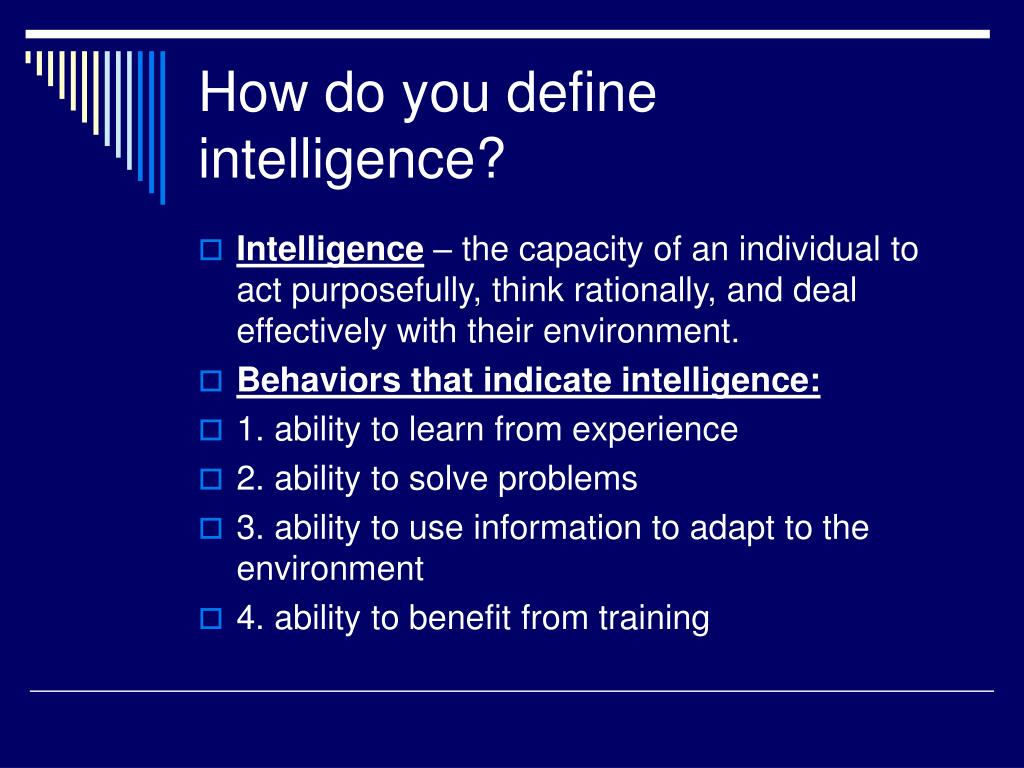 How do you define intelligence?

Intelligence – the capacity of an individual to act purposefully, think rationally, and deal effectively with their environment.

Behaviors that indicate intelligence:

1. ability to learn from experience

2. ability to solve problems

3. ability to use information to adapt to the environment

4. ability to benefit from training